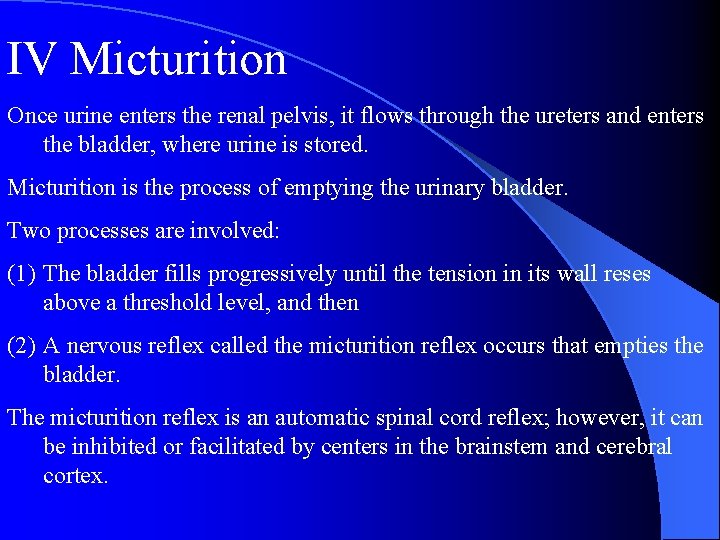 IV Micturition

Once urine enters the renal pelvis, it flows through the ureters and enters the bladder, where urine is stored.

Micturition is the process of emptying the urinary bladder.

Two processes are involved:

(1) The bladder fills progressively until the tension in its wall reses above a threshold level, and then

(2) A nervous reflex called the micturition reflex occurs that empties the bladder.

The micturition reflex is an automatic spinal cord reflex; however, it can be inhibited or facilitated by centers in the brainstem and cerebral cortex.